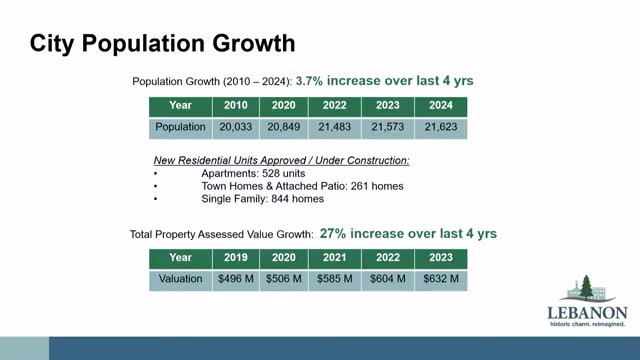 City Population Growth

Population Growth (2010 – 2024): 3.7% increase over last 4 yrs

| Year | 2010 | 2020 | 2022 | 2023 | 2024 |
|---|---|---|---|---|---|
| Population | 20,033 | 20,849 | 21,483 | 21,573 | 21,623 |

New Residential Units Approved / Under Construction:
• Apartments: 528 units
• Town Homes & Attached Patio: 261 homes
• Single Family: 844 homes

Total Property Assessed Value Growth: 27% increase over last 4 yrs

| Year | 2019 | 2020 | 2021 | 2022 | 2023 |
|---|---|---|---|---|---|
| Valuation | \$496 M | \$506 M | \$585 M | \$604 M | \$632 M |

LEBANON
historic charm. reimagined.